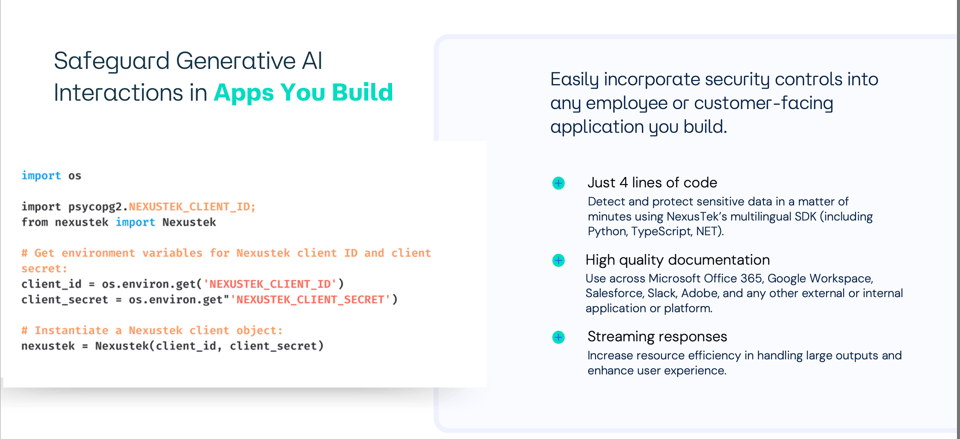 Safeguard Generative AI Interactions in Apps You Build

import os

import psycopg2.NEXUSTEK_CLIENT_ID;
from nexustek import Nexustek

# Get environment variables for Nexustek client ID and client secret:
client_id = os.environ.get('NEXUSTEK_CLIENT_ID')
client_secret = os.environ.get"'NEXUSTEK_CLIENT_SECRET')

# Instantiate a Nexustek client object:
nexustek = Nexustek(client_id, client_secret)

Easily incorporate security controls into any employee or customer-facing application you build.

Just 4 lines of code
Detect and protect sensitive data in a matter of minutes using NexusTek's multilingual SDK (including Python, TypeScript, NET).

High quality documentation
Use across Microsoft Office 365, Google Workspace, Salesforce, Slack, Adobe, and any other external or internal application or platform.

Streaming responses
Increase resource efficiency in handling large outputs and enhance user experience.